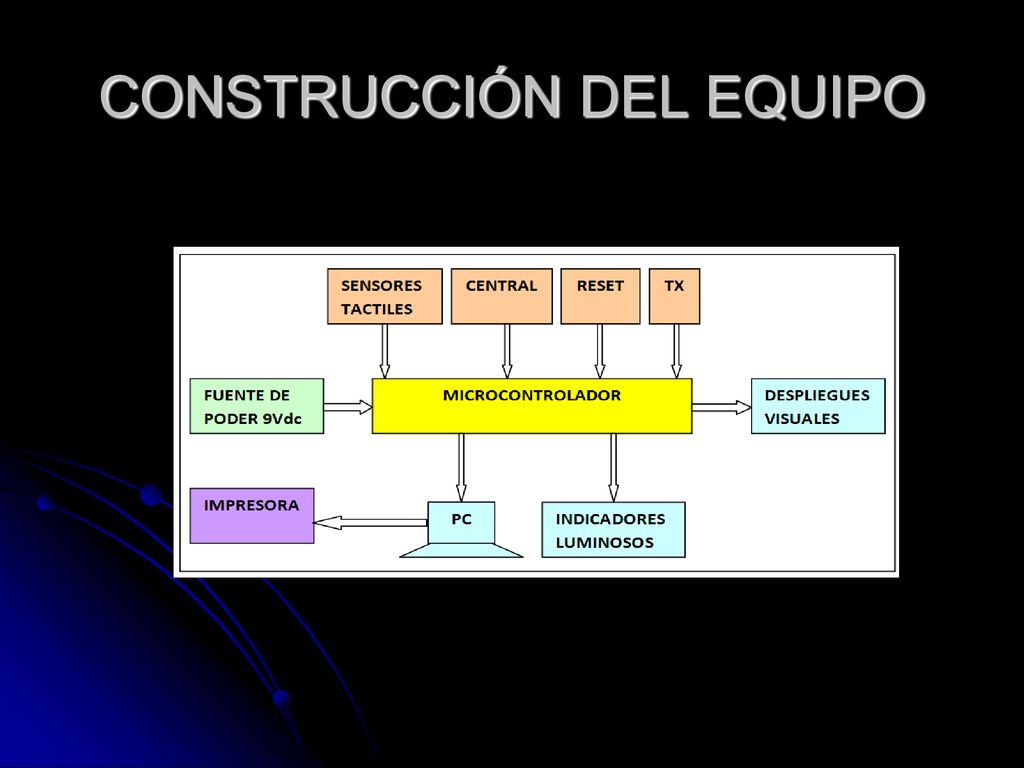 CONSTRUCCIÓN DEL EQUIPO

SENSORES TACTILES

CENTRAL

RESET

TX

FUENTE DE PODER 9Vdc

MICROCONTROLADOR

DESPLIEGUES VISUALES

IMPRESORA

PC

INDICADORES LUMINOSOS